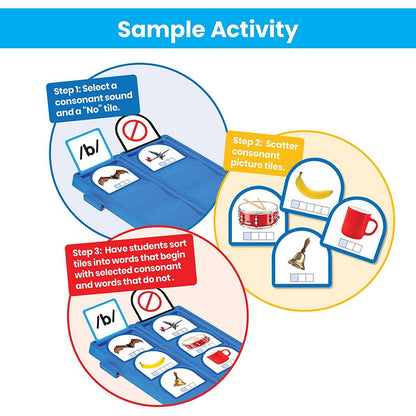 Sample Activity

Step 1: Select a consonant sound and a "No" tile.

/b/

Step 2: Scatter consonant picture tiles.

Step 3: Have students sort tiles into words that begin with selected consonant and words that do not .

/b/